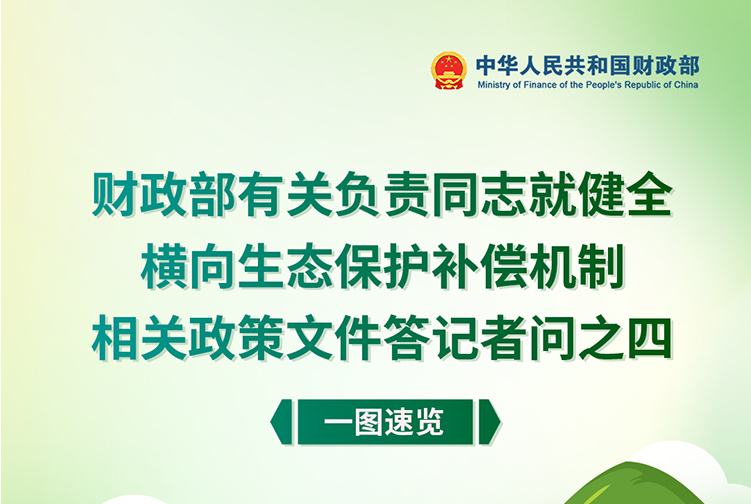 中华人民共和国财政部
Ministry of Finance of the People's Republic of China

财政部有关负责同志就健全横向生态保护补偿机制相关政策文件答记者问之四

一图速览